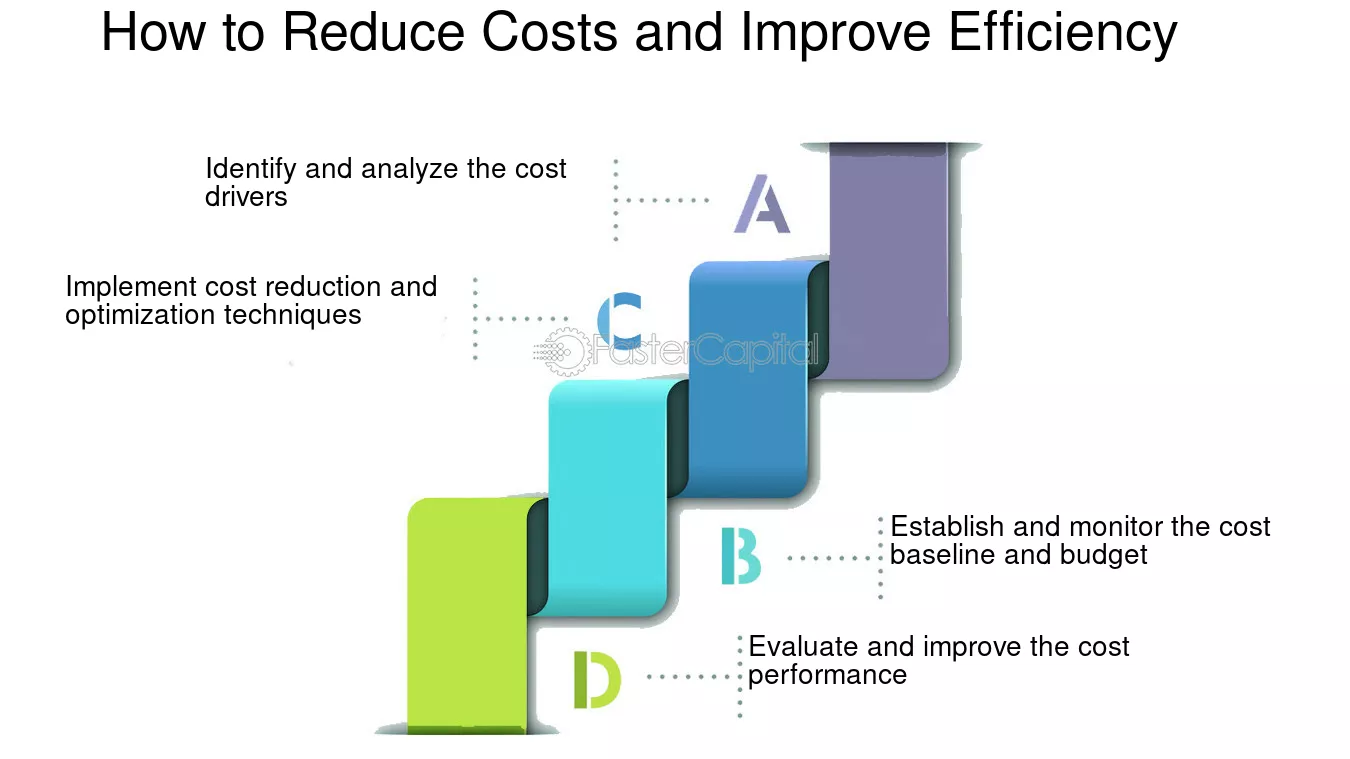 How to Reduce Costs and Improve Efficiency

Identify and analyze the cost drivers

A

Implement cost reduction and optimization techniques

C

FasterCapital

B

Establish and monitor the cost baseline and budget

D

Evaluate and improve the cost performance